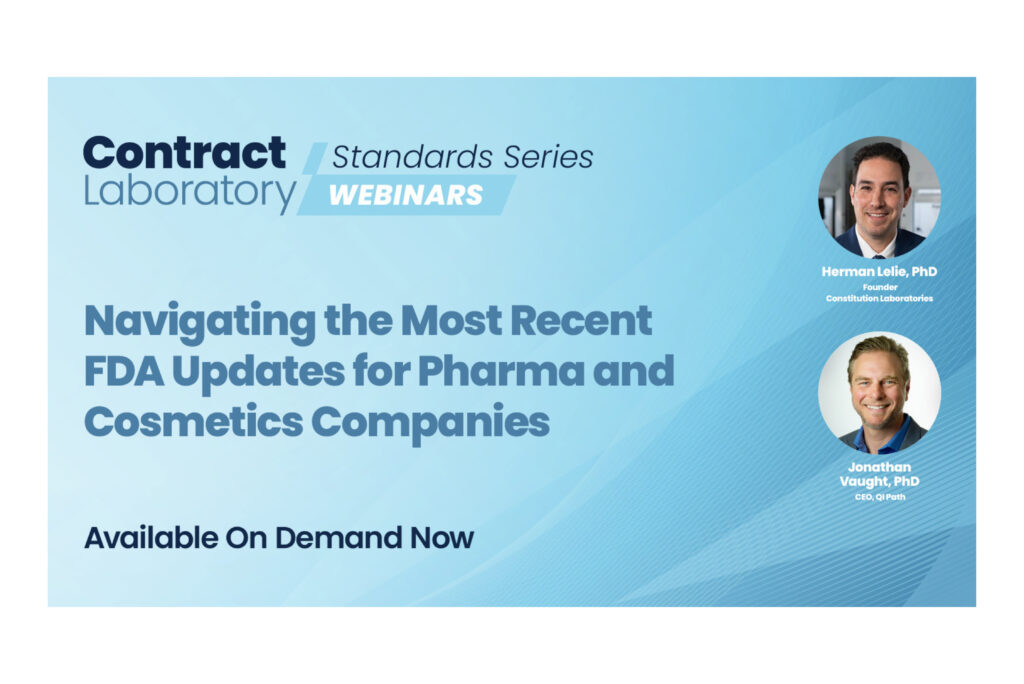 Contract Laboratory

Standards Series WEBINARS

Navigating the Most Recent FDA Updates for Pharma and Cosmetics Companies

Available On Demand Now

Herman Lelie, PhD
Founder
Constitution Laboratories

Jonathan Vaught, PhD
CEO, QI Path